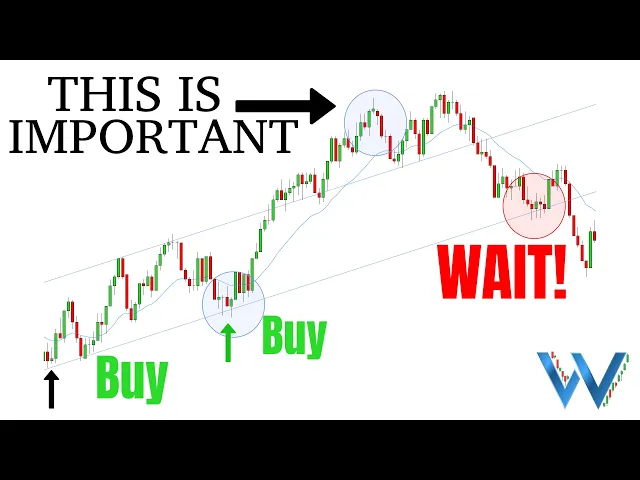 THIS IS IMPORTANT

WAIT!

Buy

Buy